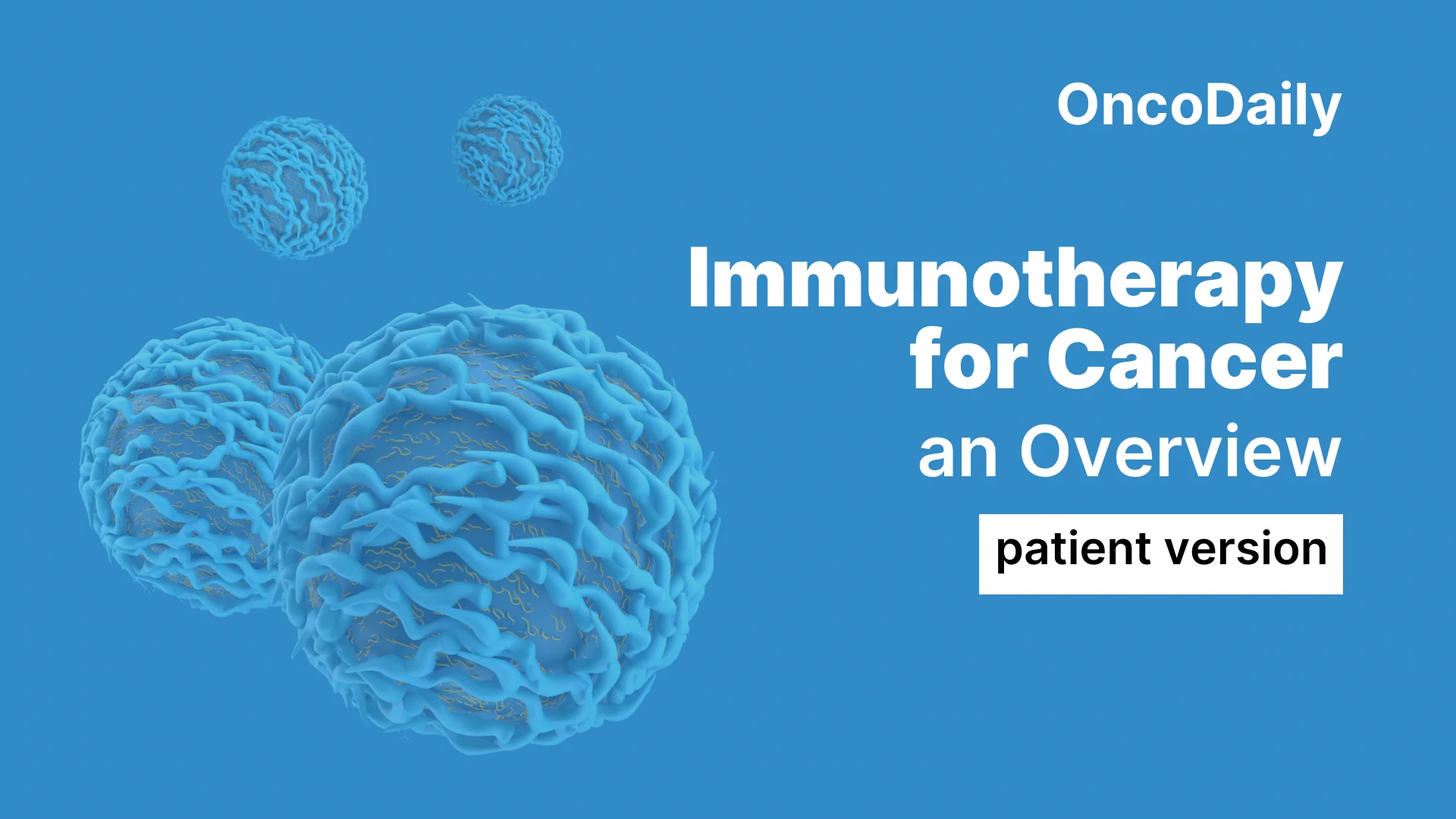 OncoDaily

Immunotherapy for Cancer
an Overview

patient version